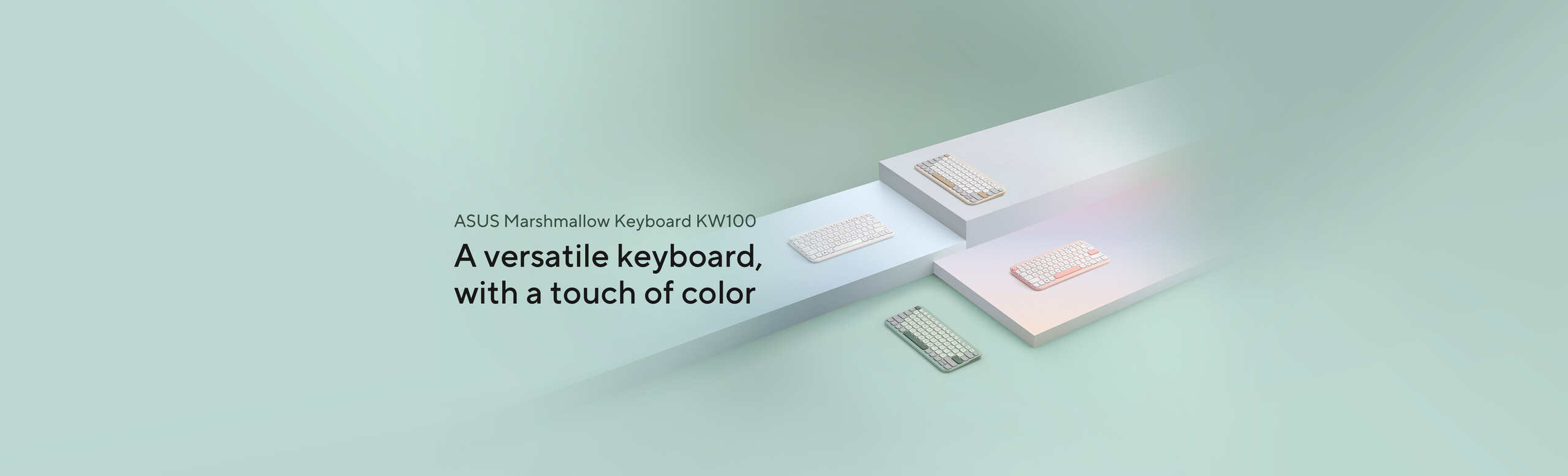 ASUS Marshmallow Keyboard KW100

A versatile keyboard, with a touch of color